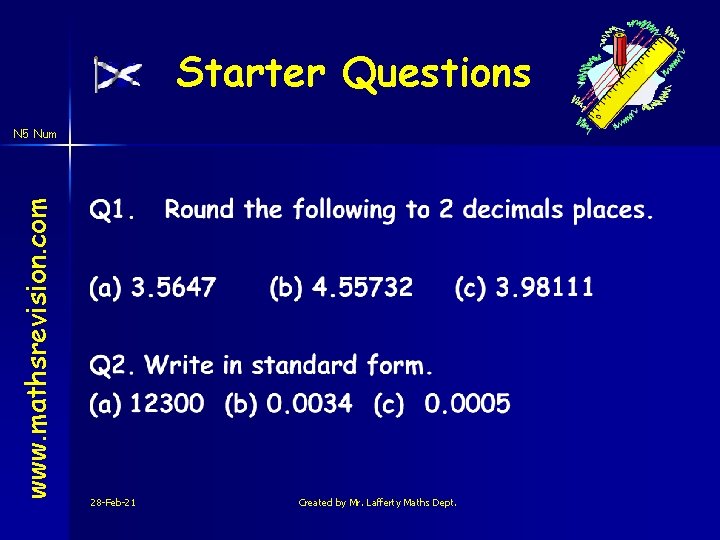 Starter Questions

N5 Num

www.mathsrevision.com

Q1. Round the following to 2 decimals places.

(a) 3.5647 (b) 4.55732 (c) 3.98111

Q2. Write in standard form.
(a) 12300 (b) 0.0034 (c) 0.0005

28-Feb-21

Created by Mr. Lafferty Maths Dept.